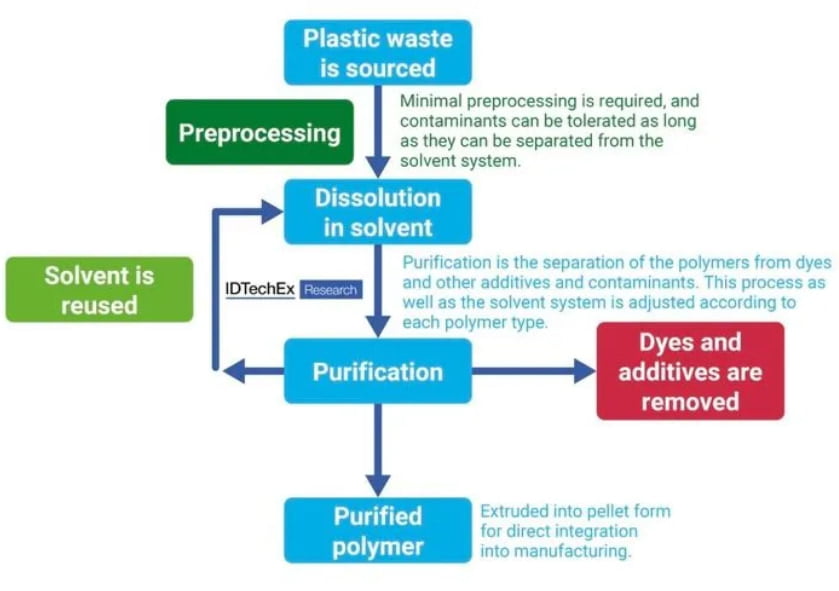 Plastic waste is sourced

Preprocessing

Minimal preprocessing is required, and contaminants can be tolerated as long as they can be separated from the solvent system.

Dissolution in solvent

Solvent is reused

IDTechEx Research

Purification is the separation of the polymers from dyes and other additives and contaminants. This process as well as the solvent system is adjusted according to each polymer type.

Purification

Dyes and additives are removed

Purified polymer

Extruded into pellet form for direct integration into manufacturing.